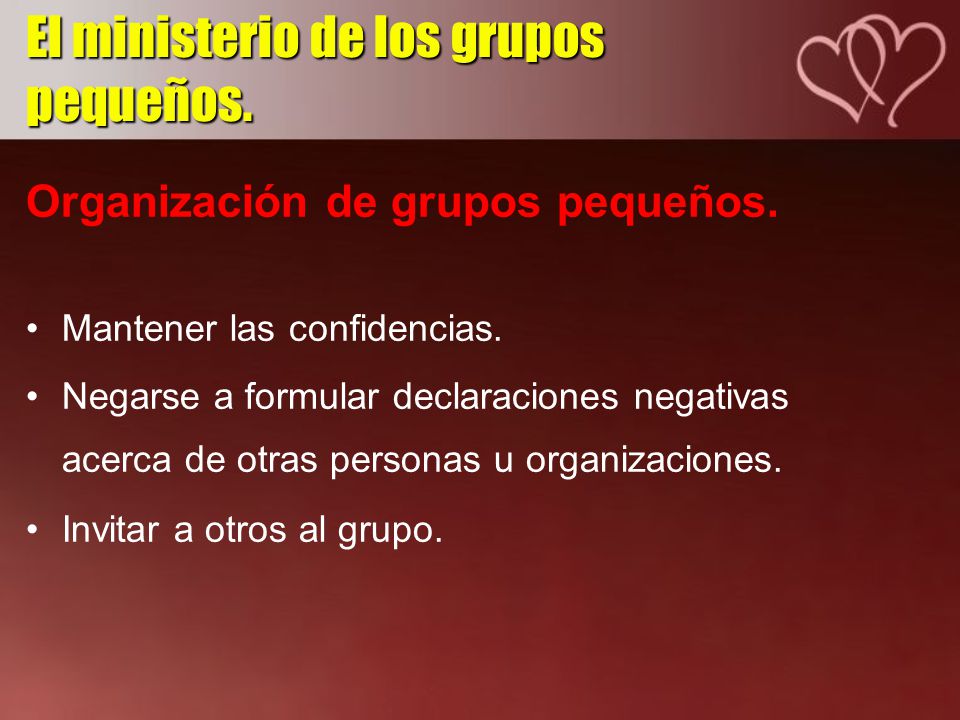 El ministerio de los grupos pequeños.

Organización de grupos pequeños.

• Mantener las confidencias.
• Negarse a formular declaraciones negativas acerca de otras personas u organizaciones.
• Invitar a otros al grupo.